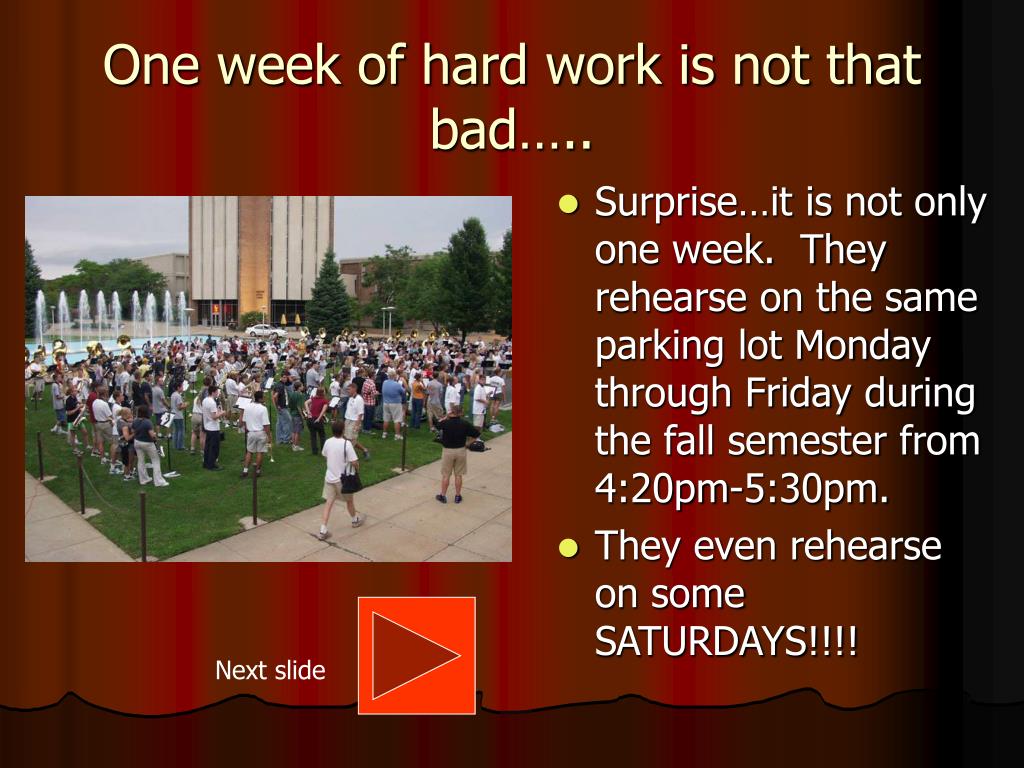 One week of hard work is not that bad…..

- Surprise…it is not only one week. They rehearse on the same parking lot Monday through Friday during the fall semester from 4:20pm-5:30pm.
- They even rehearse on some SATURDAYS!!!!

Next slide